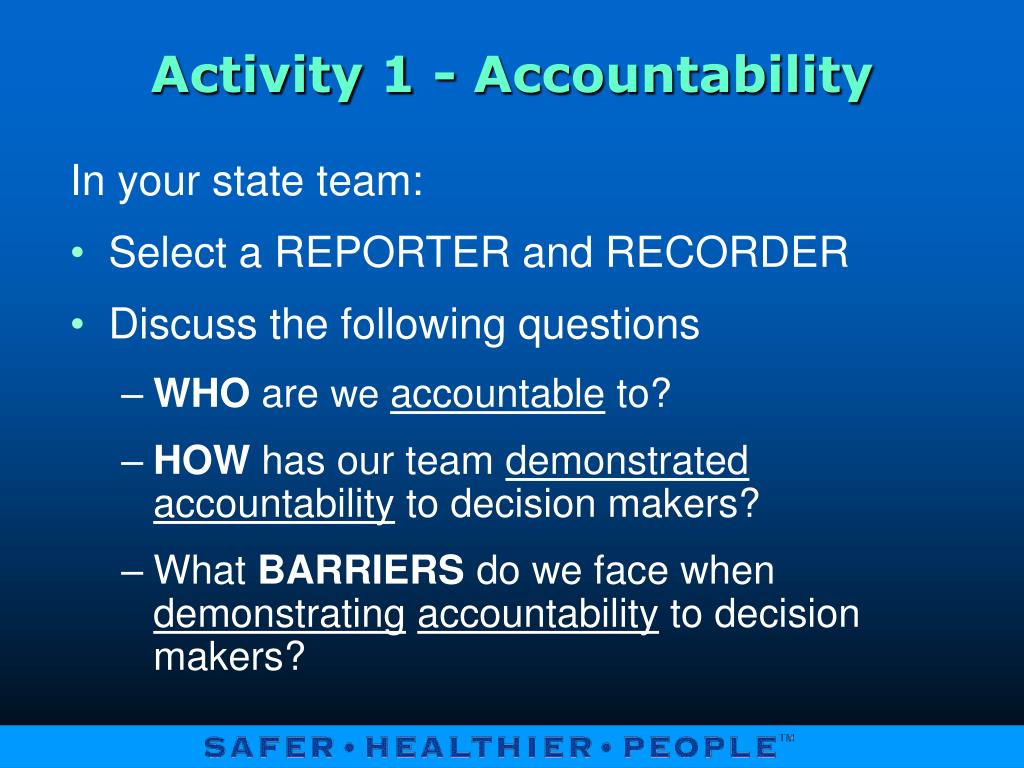 Activity 1 - Accountability

In your state team:

• Select a REPORTER and RECORDER

• Discuss the following questions

– WHO are we accountable to?

– HOW has our team demonstrated accountability to decision makers?

– What BARRIERS do we face when demonstrating accountability to decision makers?

SAFER • HEALTHIER • PEOPLE™